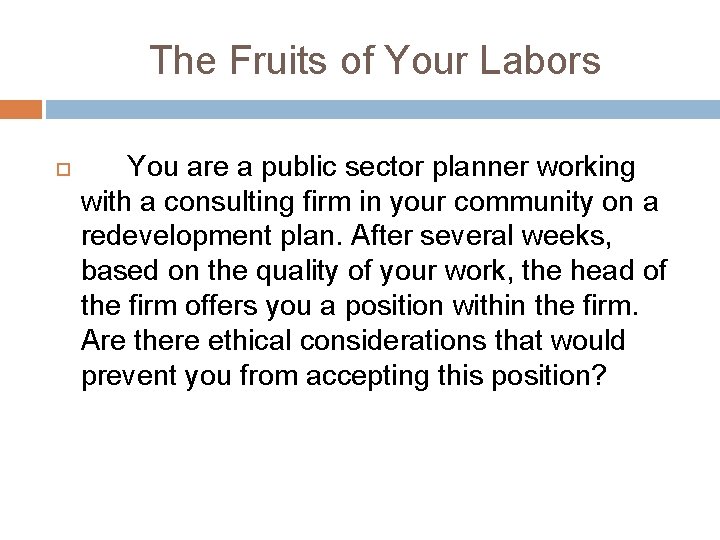 The Fruits of Your Labors

You are a public sector planner working with a consulting firm in your community on a redevelopment plan. After several weeks, based on the quality of your work, the head of the firm offers you a position within the firm. Are there ethical considerations that would prevent you from accepting this position?